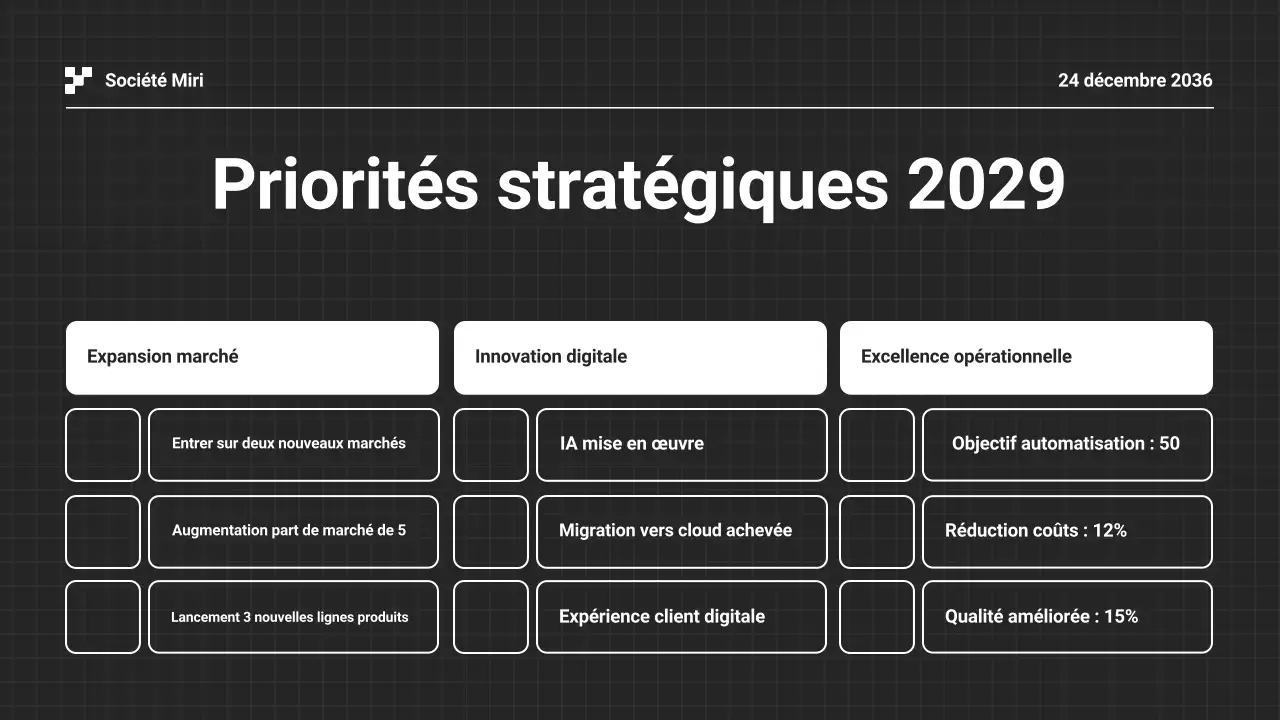 Société Miri

24 décembre 2036

Priorités stratégiques 2029

Expansion marché

Entrer sur deux nouveaux marchés

Augmentation part de marché de 5

Lancement 3 nouvelles lignes produits

Innovation digitale

IA mise en œuvre

Migration vers cloud achevée

Expérience client digitale

Excellence opérationnelle

Objectif automatisation : 50

Réduction coûts : 12%

Qualité améliorée : 15%